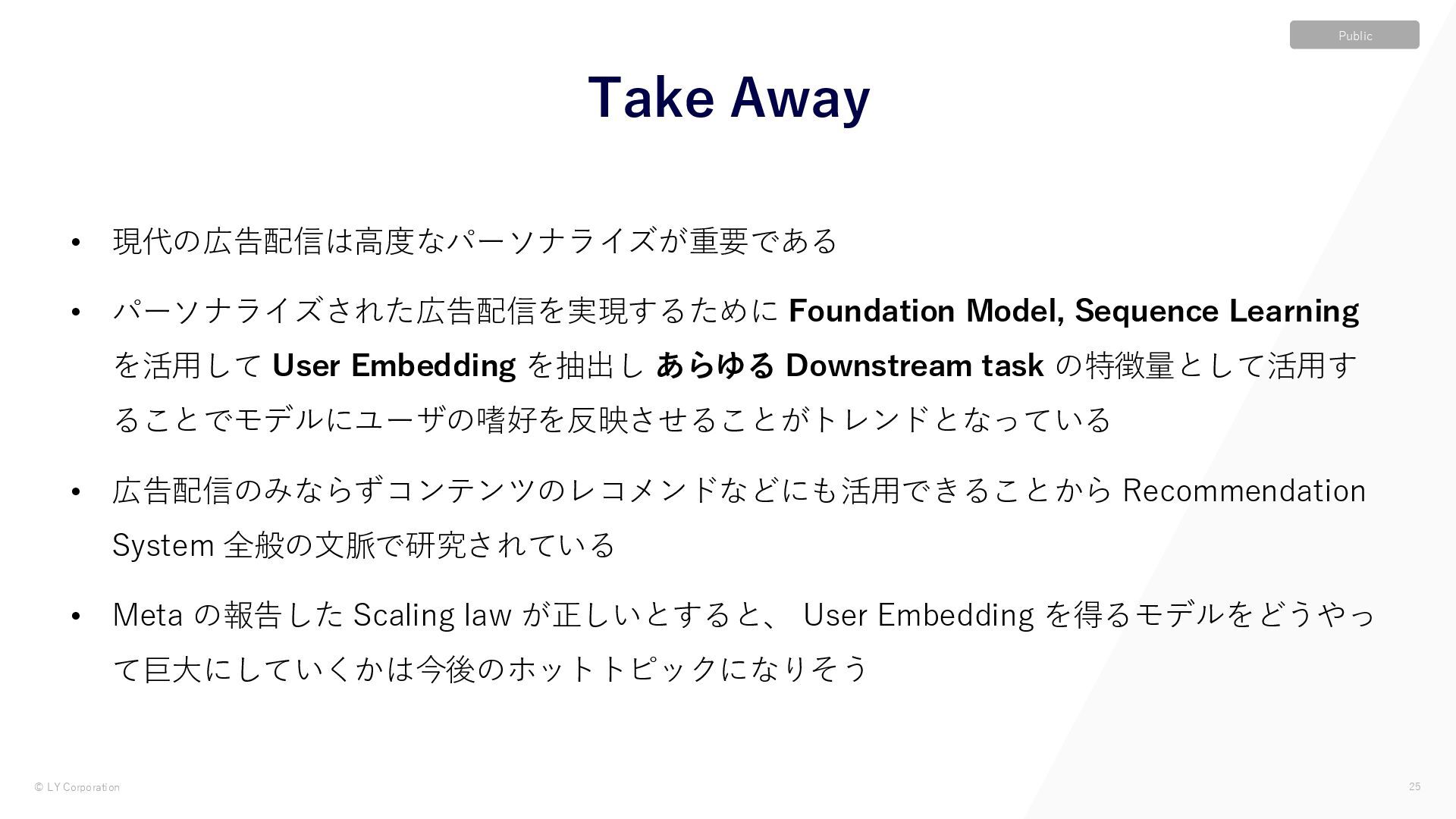 Public

Take Away

• 現代の広告配信は高度なパーソナライズが重要である

• パーソナライズされた広告配信を実現するために Foundation Model, Sequence Learning を活用して User Embedding を抽出し あらゆる Downstream task の特徴量として活用することでモデルにユーザの嗜好を反映させることがトレンドとなっている

• 広告配信のみならずコンテンツのレコメンドなどにも活用できることから Recommendation System 全般の文脈で研究されている

• Meta の報告した Scaling law が正しいとすると、 User Embedding を得るモデルをどうやって巨大にしていくかは今後のホットトピックになりそう

© LY Corporation

25